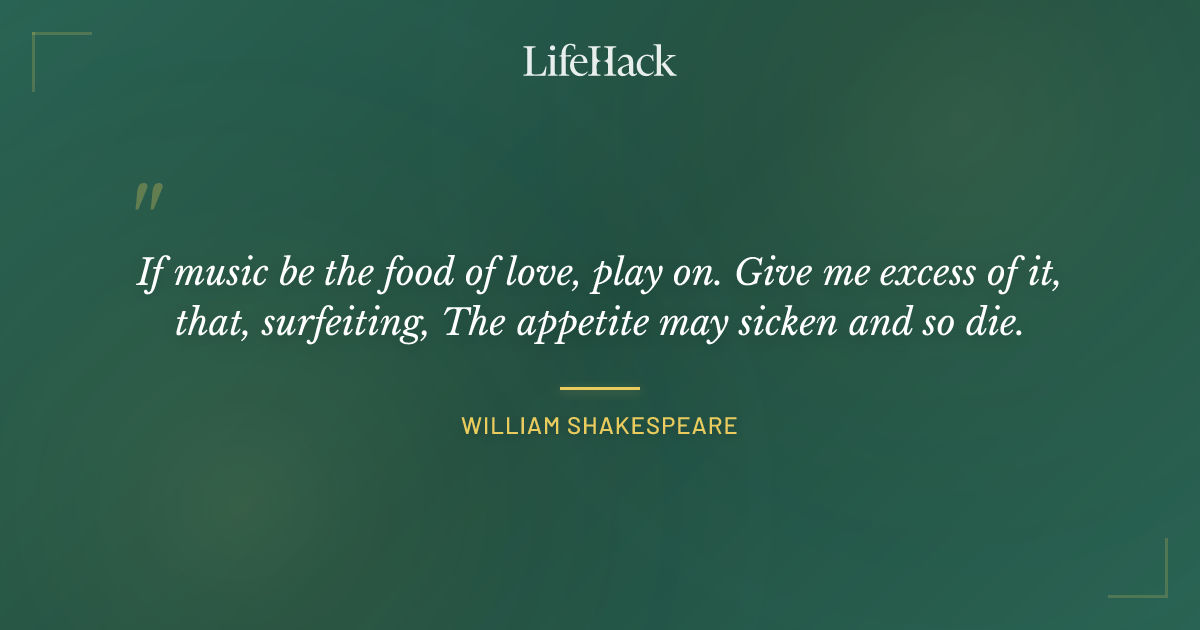 LifeHack

"

If music be the food of love, play on. Give me excess of it, that, surfeiting, The appetite may sicken and so die.

WILLIAM SHAKESPEARE